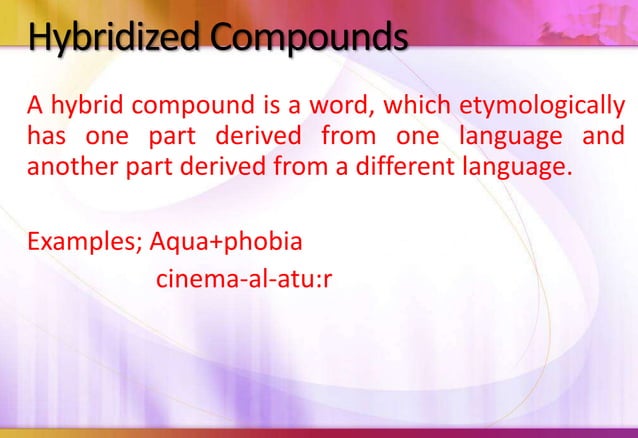 Hybridized Compounds

A hybrid compound is a word, which etymologically has one part derived from one language and another part derived from a different language.

Examples; Aqua+phobia
cinema-al-atu:r